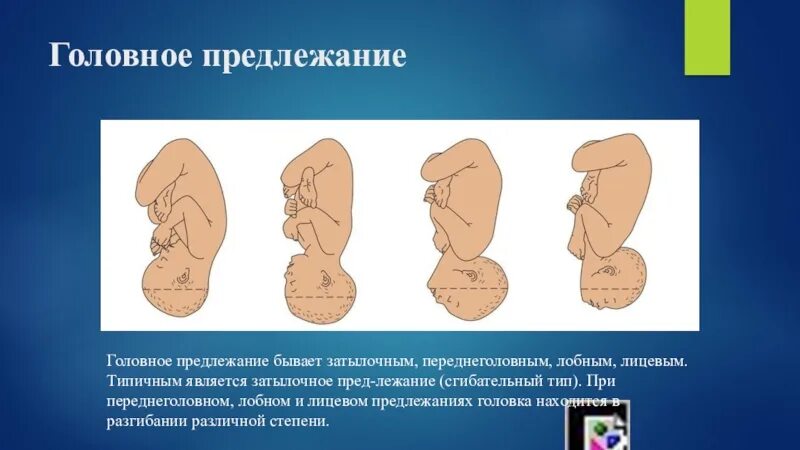 Головное предлежание

Головное предлежание бывает затылочным, переднеголовным, лобным, лицевым. Типичным является затылочное пред-лежание (сгибательный тип). При переднеголовном, лобном и лицевом предлежаниях головка находится в разгибании различной степени.